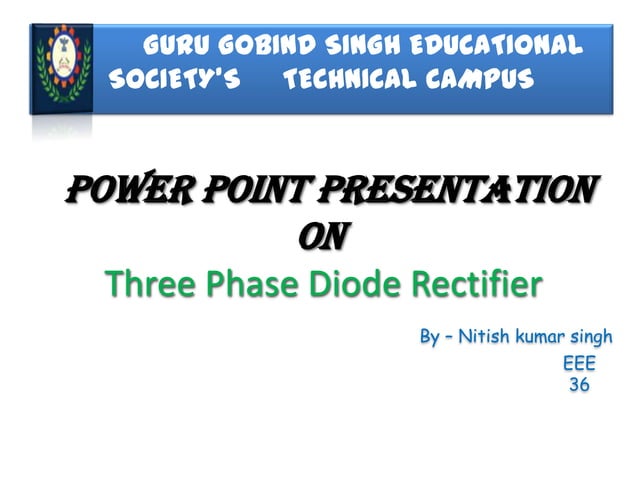 GURU GOBIND SINGH EDUCATIONAL SOCIETY'S TECHNICAL CAMPUS

POWER POINT PRESENTATION
ON
Three Phase Diode Rectifier

By – Nitish kumar singh
EEE
36